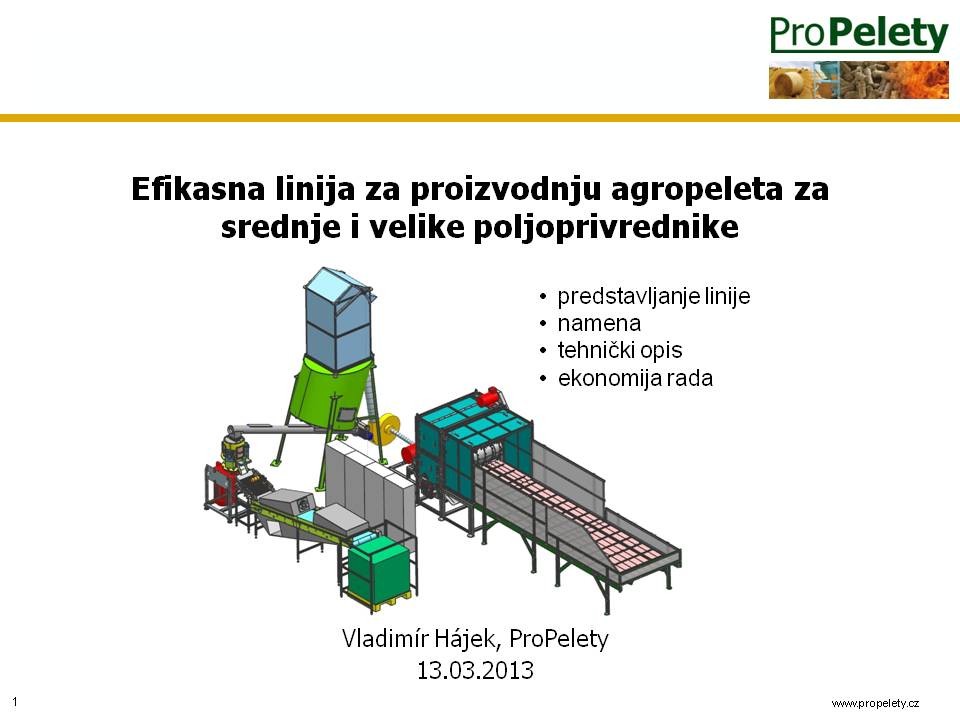 ProPelety

Efikasna linija za proizvodnju agropeleta za srednje i velike poljoprivrednike

• predstavljanje linije
• namena
• tehnički opis
• ekonomija rada

Vladimír Hájek, ProPelety
13.03.2013

1

www.propelety.cz